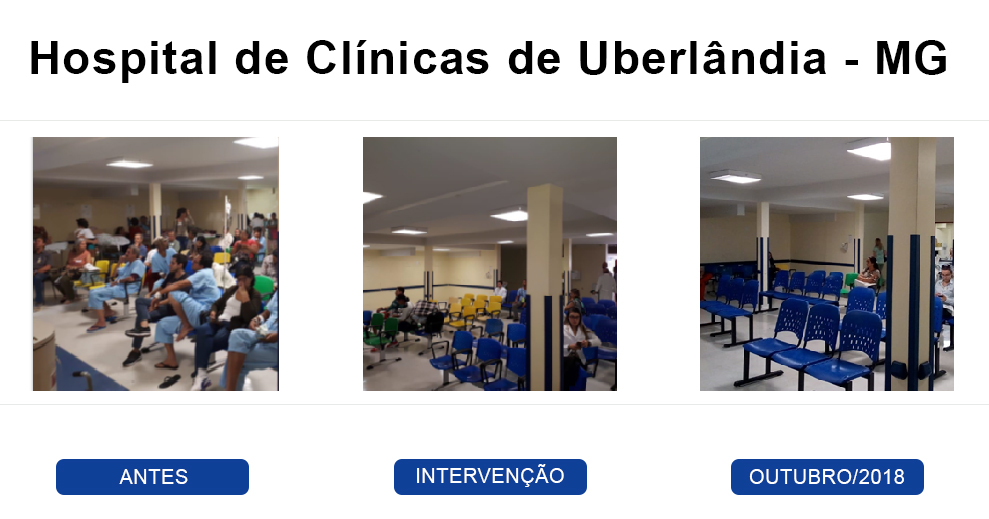 Hospital de Clínicas de Uberlândia - MG

ANTES

INTERVENÇÃO

OUTUBRO/2018